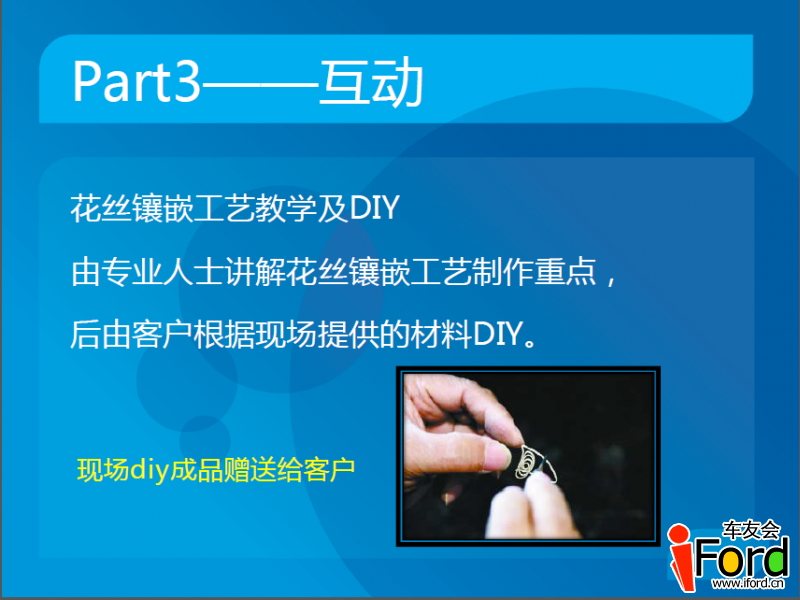 Part3——互动

花丝镶嵌工艺教学及DIY

由专业人士讲解花丝镶嵌工艺制作重点，

后由客户根据现场提供的材料DIY。

现场diy成品赠送给客户

车友会
iFord
www.iford.cn